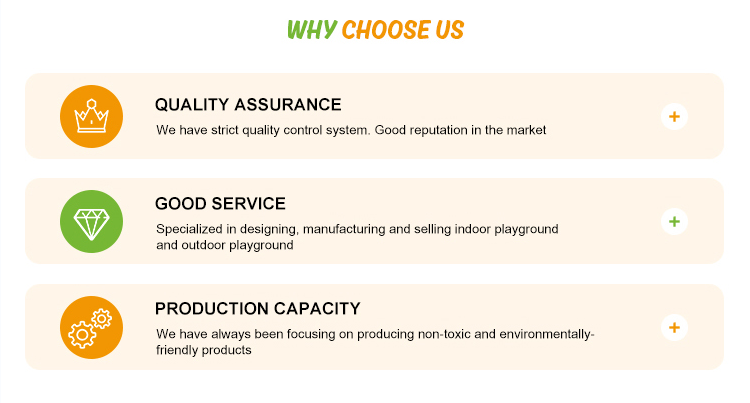 WHY CHOOSE US

QUALITY ASSURANCE
We have strict quality control system. Good reputation in the market
+

GOOD SERVICE
Specialized in designing, manufacturing and selling indoor playground and outdoor playground
+

PRODUCTION CAPACITY
We have always been focusing on producing non-toxic and environmentally-friendly products
+